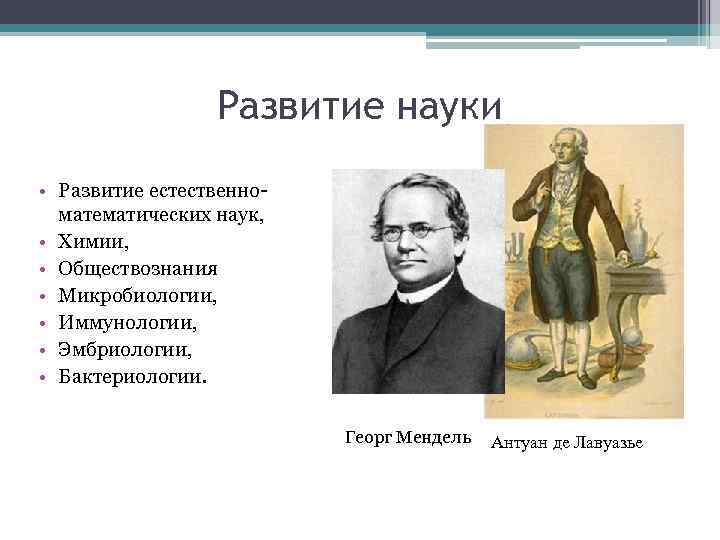 Развитие науки

• Развитие естественно-математических наук,
• Химии,
• Обществознания
• Микробиологии,
• Иммунологии,
• Эмбриологии,
• Бактериологии.

Георг Мендель

Антуан де Лавуазье